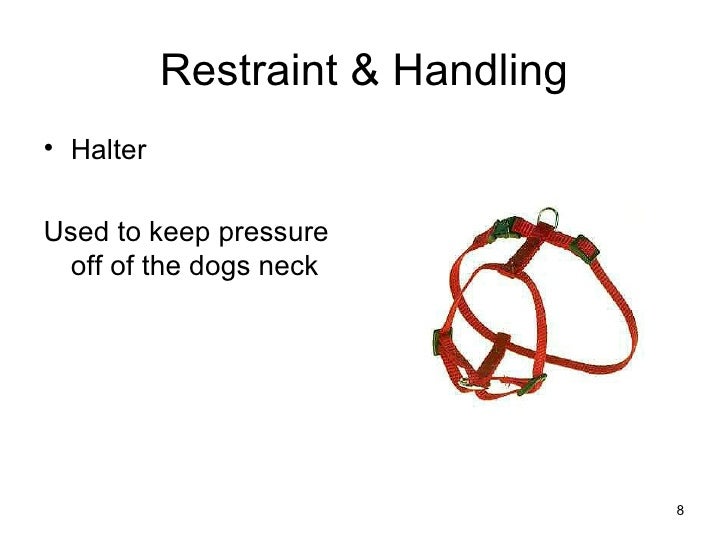 Restraint & Handling

• Halter

Used to keep pressure off of the dogs neck

8